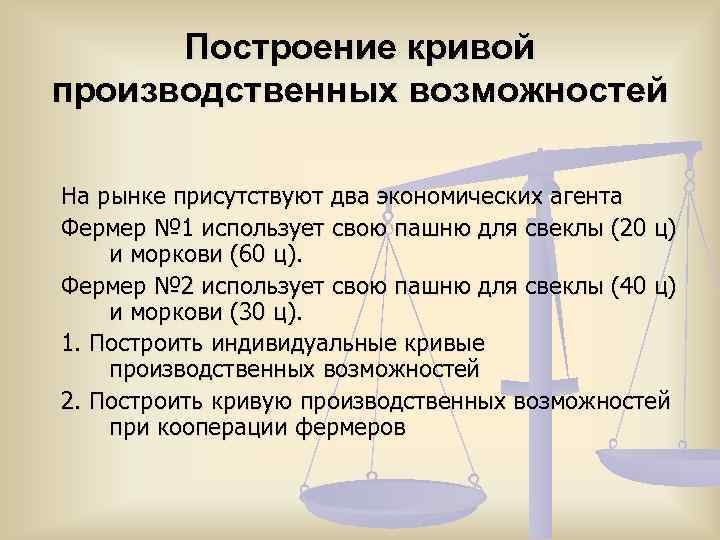 Построение кривой производственных возможностей

На рынке присутствуют два экономических агента

Фермер №1 использует свою пашню для свеклы (20 ц) и моркови (60 ц).

Фермер №2 использует свою пашню для свеклы (40 ц) и моркови (30 ц).

1. Построить индивидуальные кривые производственных возможностей

2. Построить кривую производственных возможностей при кооперации фермеров